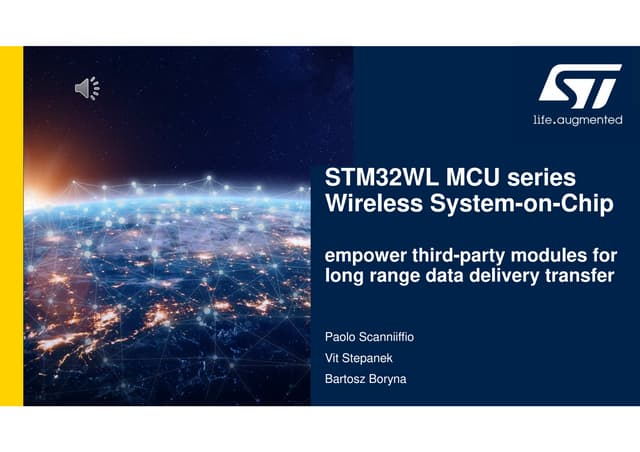 ST
life.augmented

STM32WL MCU series
Wireless System-on-Chip

empower third-party modules for long range data delivery transfer

Paolo Scanniiffio
Vit Stepanek
Bartosz Boryna